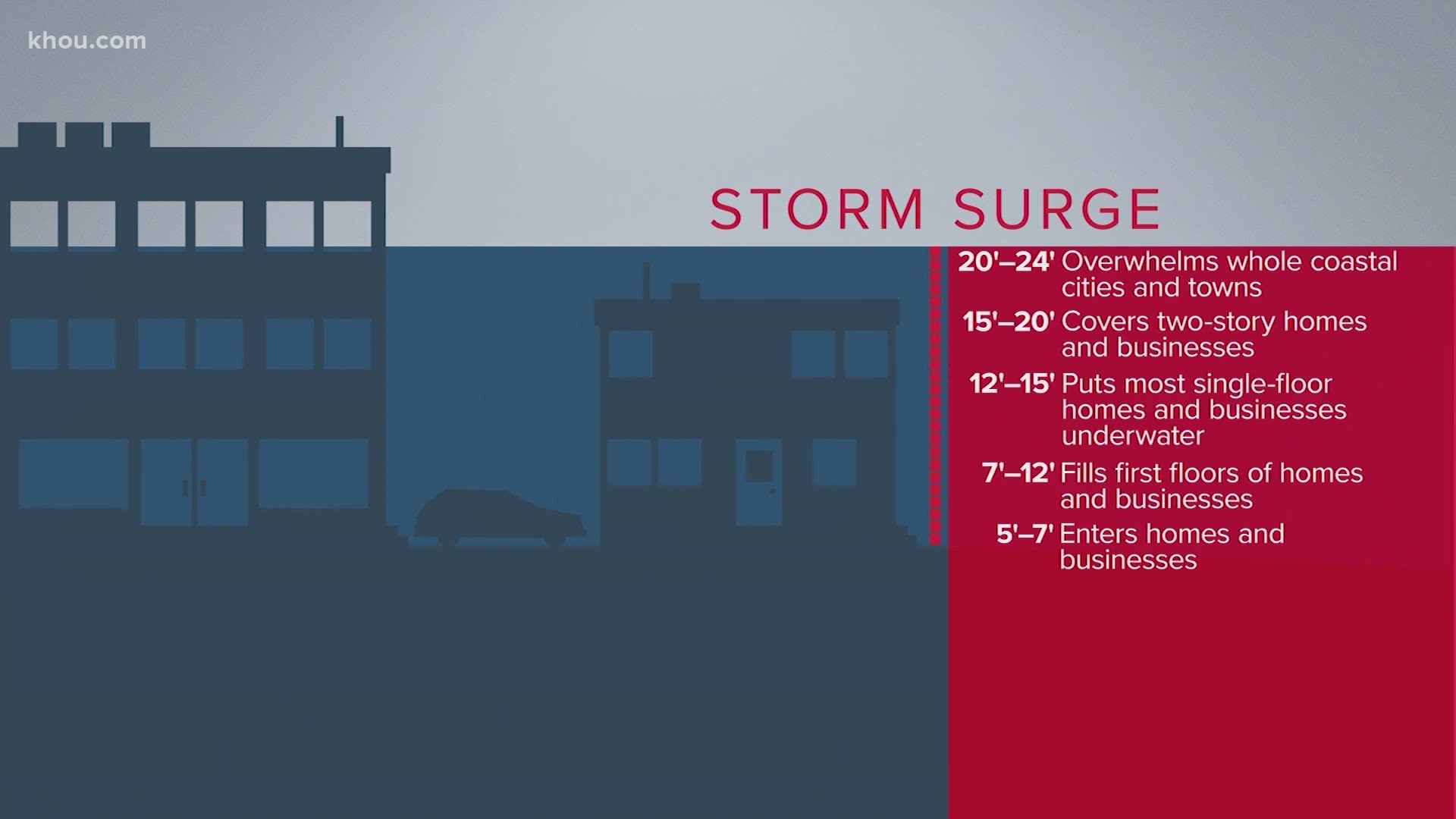 khou.com

STORM SURGE

20'–24' Overwhelms whole coastal cities and towns

15'–20' Covers two-story homes and businesses

12'–15' Puts most single-floor homes and businesses underwater

7'–12' Fills first floors of homes and businesses

5'–7' Enters homes and businesses